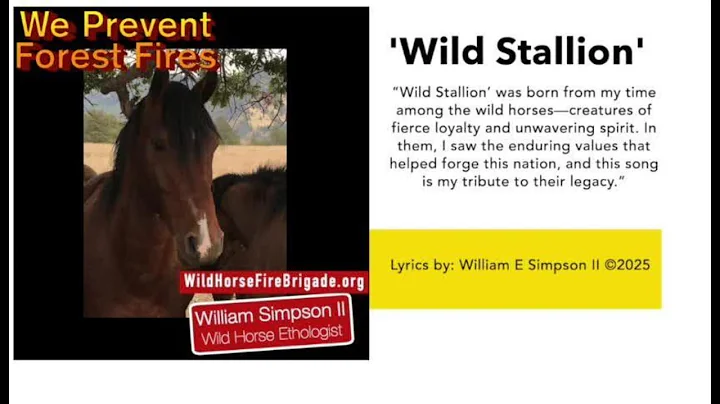 We Prevent Forest Fires

WildHorseFireBrigade.org

William Simpson II
Wild Horse Ethologist

'Wild Stallion'

"Wild Stallion' was born from my time among the wild horses—creatures of fierce loyalty and unwavering spirit. In them, I saw the enduring values that helped forge this nation, and this song is my tribute to their legacy."

Lyrics by: William E Simpson II ©2025